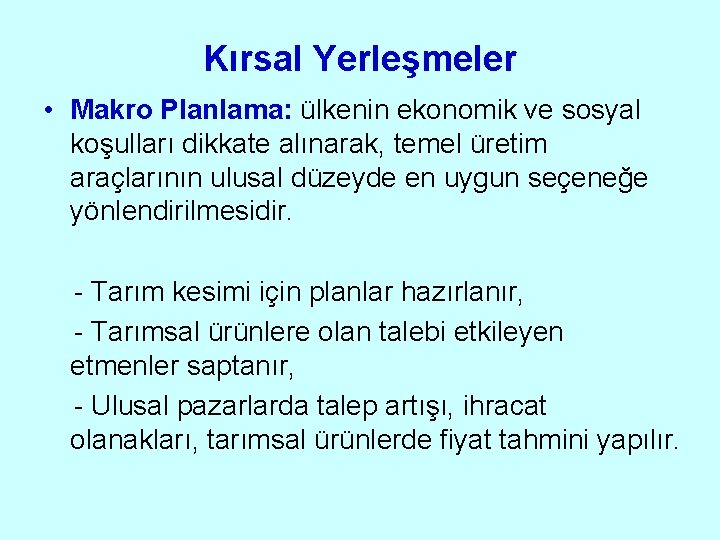 Kırsal Yerleşmeler

• Makro Planlama: ülkenin ekonomik ve sosyal koşulları dikkate alınarak, temel üretim araçlarının ulusal düzeyde en uygun seçeneğe yönlendirilmesidir.

- Tarım kesimi için planlar hazırlanır,

- Tarımsal ürünlere olan talebi etkileyen etmenler saptanır,

- Ulusal pazarlarda talep artışı, ihracat olanakları, tarımsal ürünlerde fiyat tahmini yapılır.